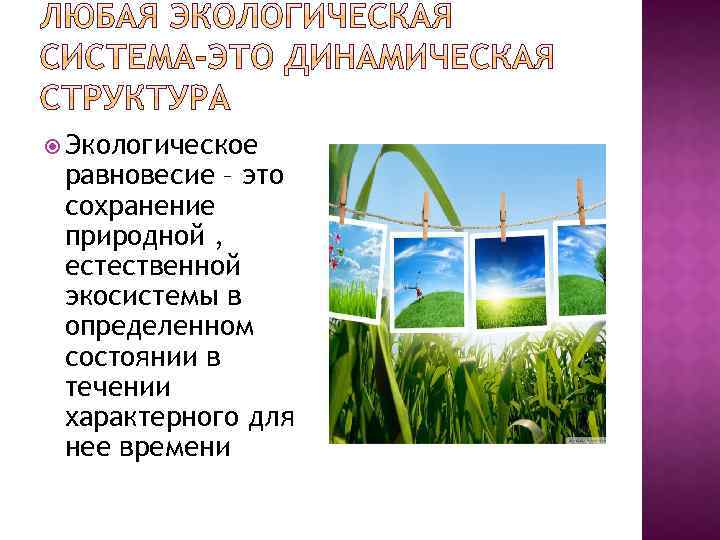 ЛЮБАЯ ЭКОЛОГИЧЕСКАЯ СИСТЕМА-ЭТО ДИНАМИЧЕСКАЯ СТРУКТУРА

Экологическое равновесие – это сохранение природной , естественной экосистемы в определенном состоянии в течении характерного для нее времени